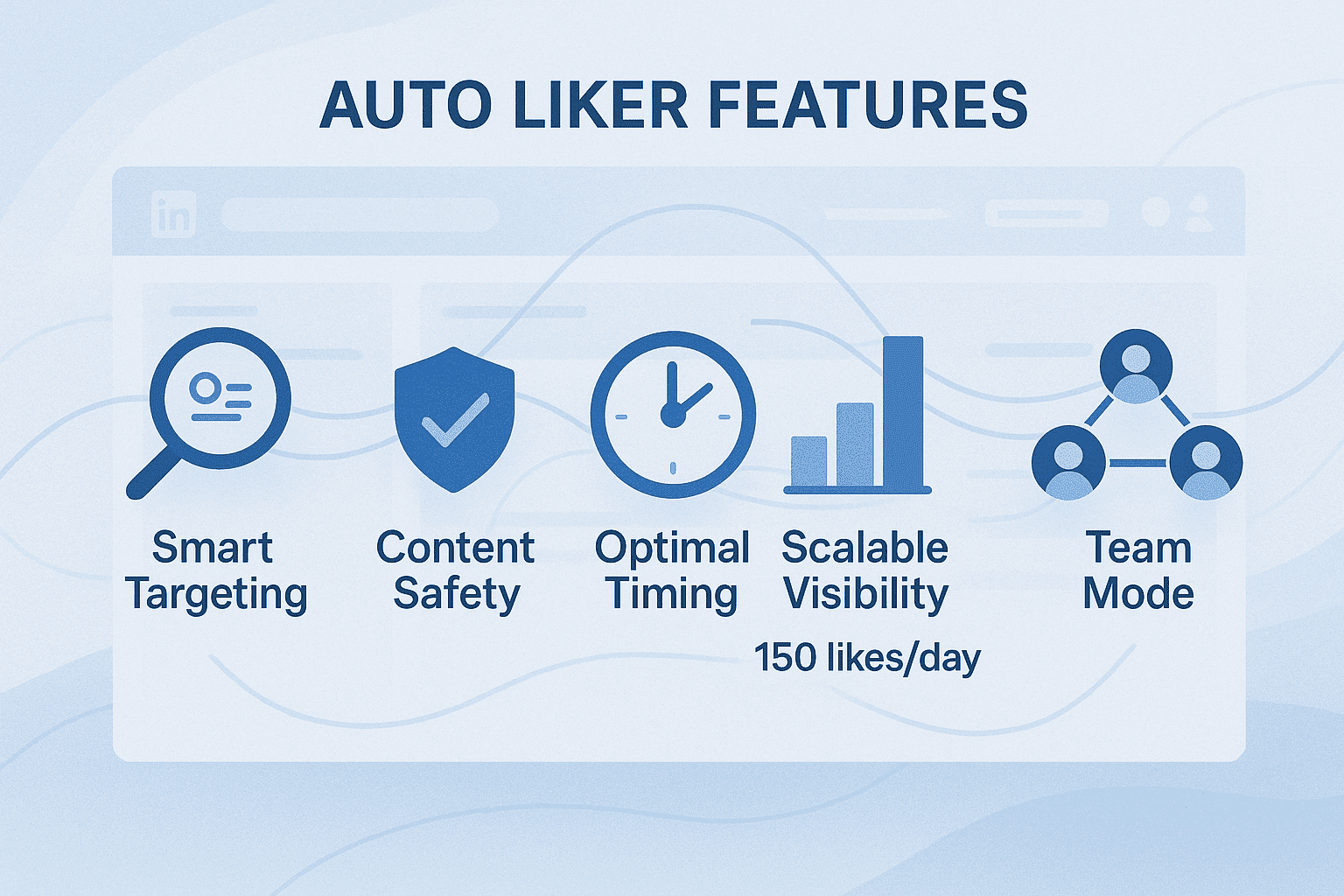 AUTO LIKER FEATURES

in

Smart Targeting

Content Safety

Optimal Timing

Scalable Visibility

150 likes/day

Team Mode